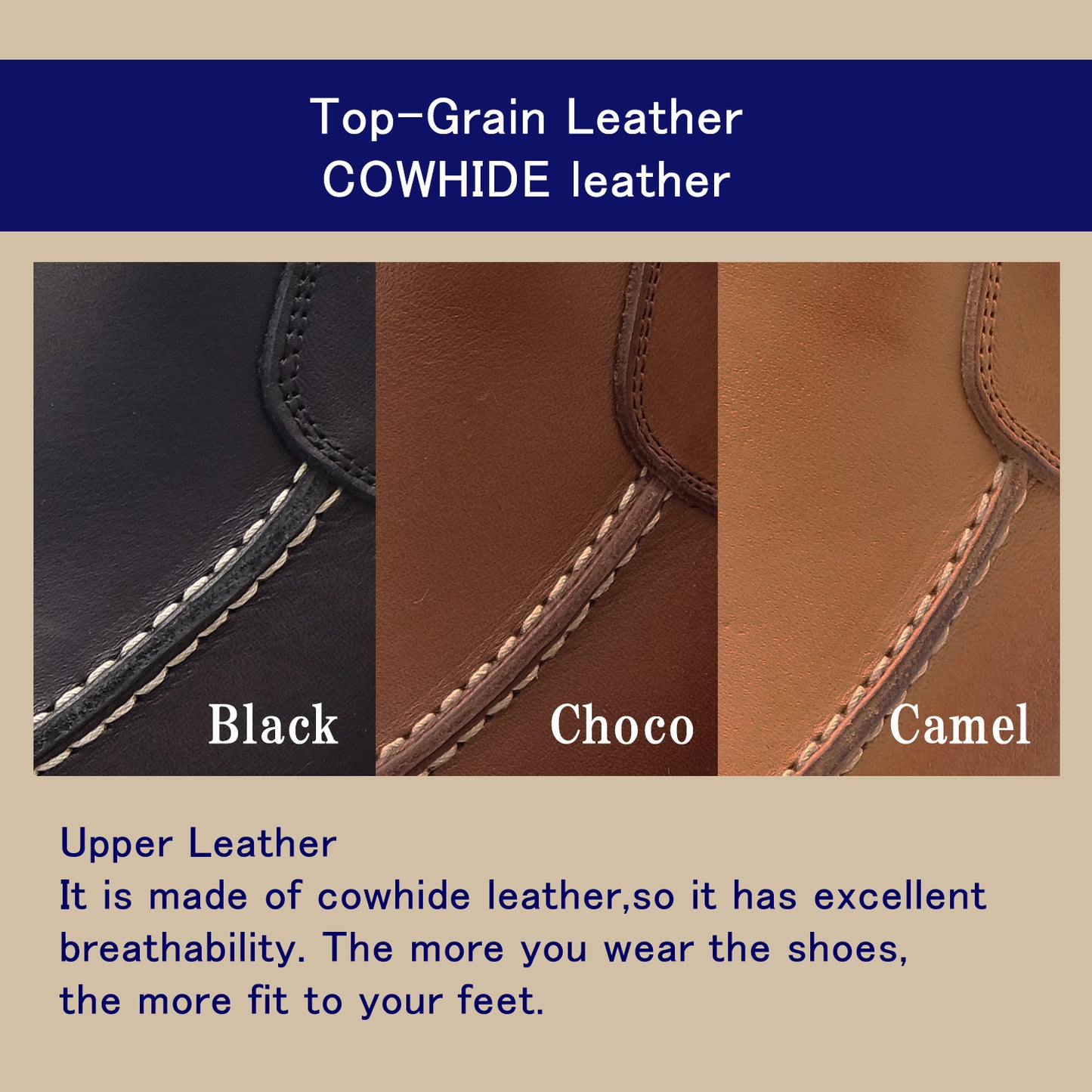 Top-Grain Leather
COWHIDE leather

Black

Choco

Camel

Upper Leather
It is made of cowhide leather,so it has excellent breathability. The more you wear the shoes, the more fit to your feet.